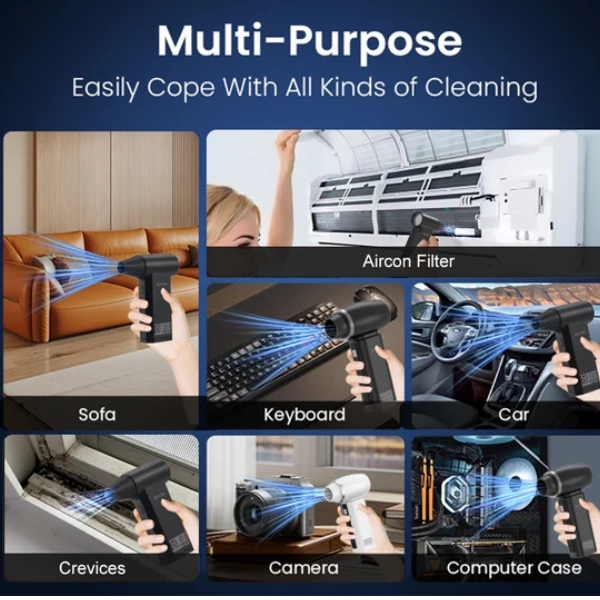 Multi-Purpose

Easily Cope With All Kinds of Cleaning

Sofa

Aircon Filter

Keyboard

Car

Crevices

Camera

Computer Case